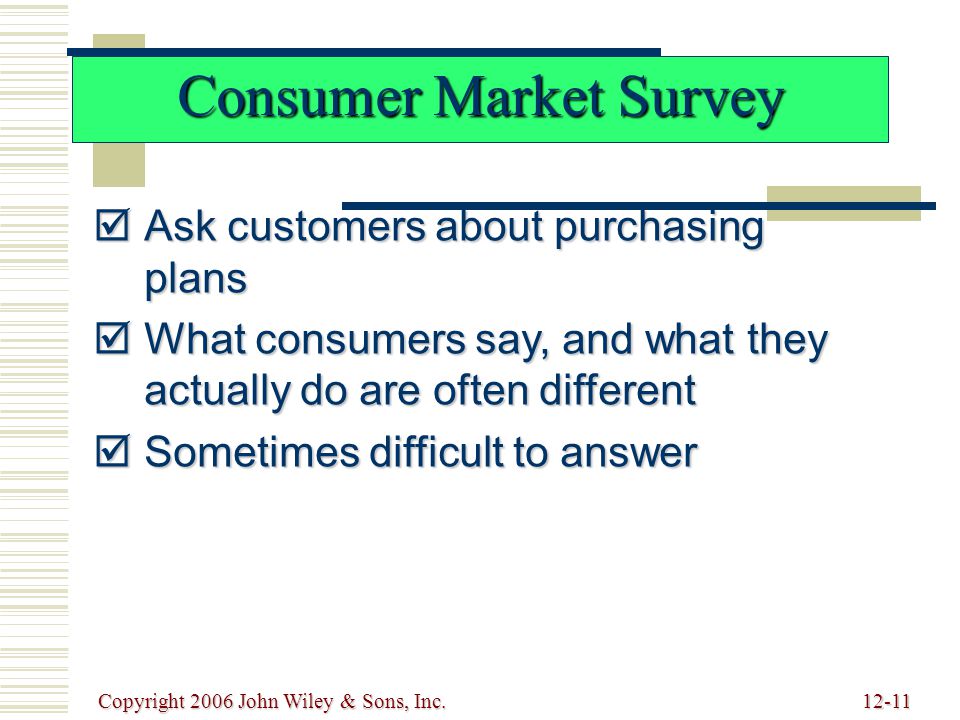 Consumer Market Survey

☑ Ask customers about purchasing plans

☑ What consumers say, and what they actually do are often different

☑ Sometimes difficult to answer

Copyright 2006 John Wiley & Sons, Inc.

12-11